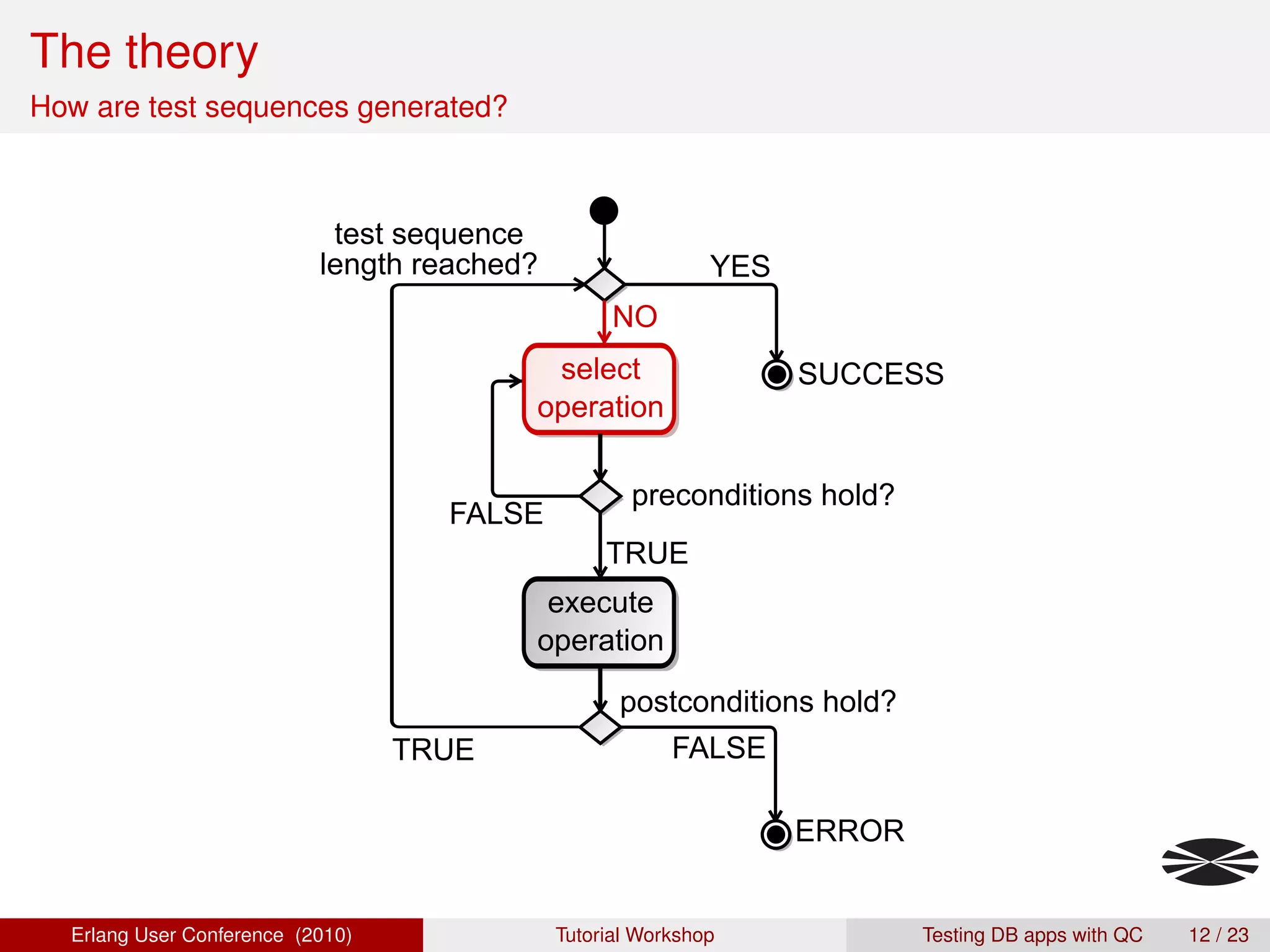 The theory
How are test sequences generated?

test sequence length reached?

YES

NO

select operation

SUCCESS

preconditions hold?

FALSE

TRUE

execute operation

postconditions hold?

TRUE

FALSE

ERROR

Erlang User Conference (2010) Tutorial Workshop Testing DB apps with QC 12 / 23